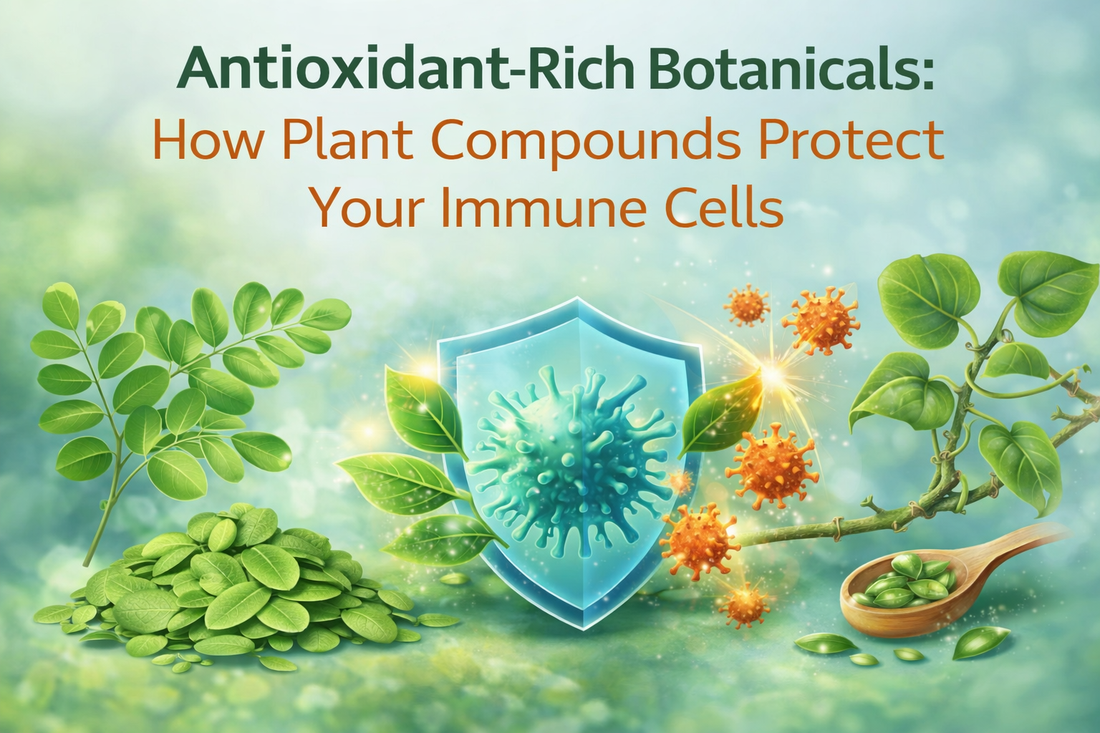 Antioxidant-Rich Botanicals:
How Plant Compounds Protect Your Immune Cells